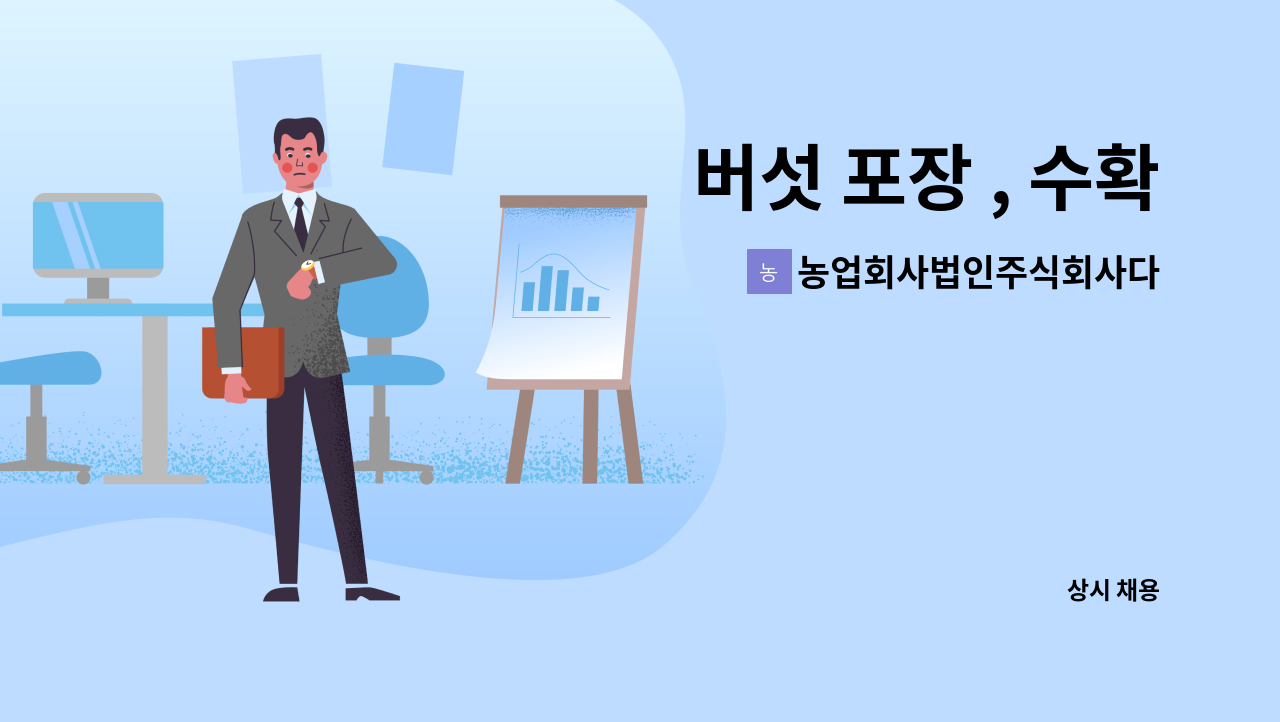 버섯 포장 , 수확

농 농업회사법인주식회사다

상시 채용